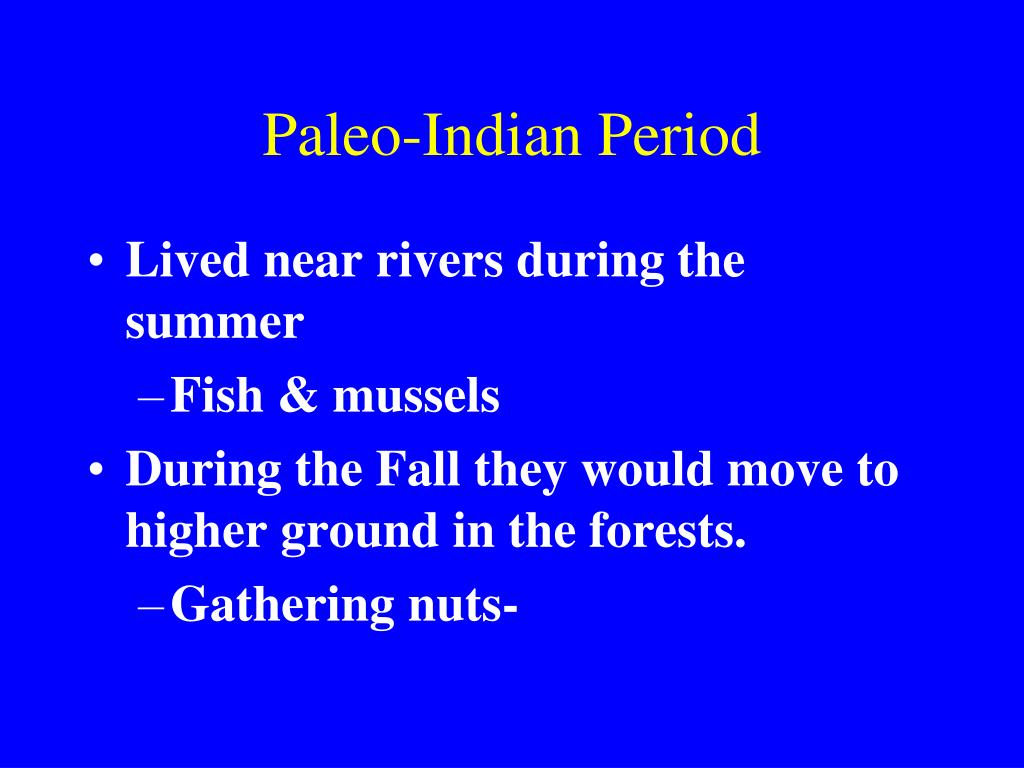 Paleo-Indian Period

• Lived near rivers during the summer
– Fish & mussels
• During the Fall they would move to higher ground in the forests.
– Gathering nuts-